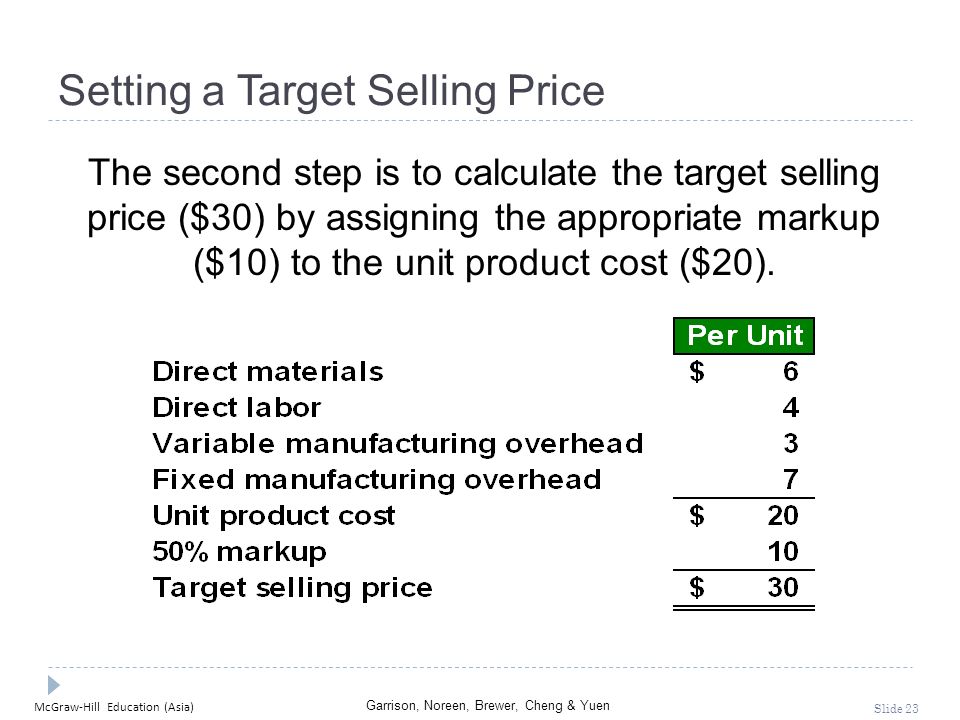 Setting a Target Selling Price

The second step is to calculate the target selling price (\$30) by assigning the appropriate markup (\$10) to the unit product cost (\$20).

| | Per Unit |
|---|---|
| Direct materials | \$ 6 |
| Direct labor | 4 |
| Variable manufacturing overhead | 3 |
| Fixed manufacturing overhead | 7 |
| Unit product cost | \$ 20 |
| 50% markup | 10 |
| Target selling price | \$ 30 |

McGraw-Hill Education (Asia)

Garrison, Noreen, Brewer, Cheng & Yuen

Slide 23